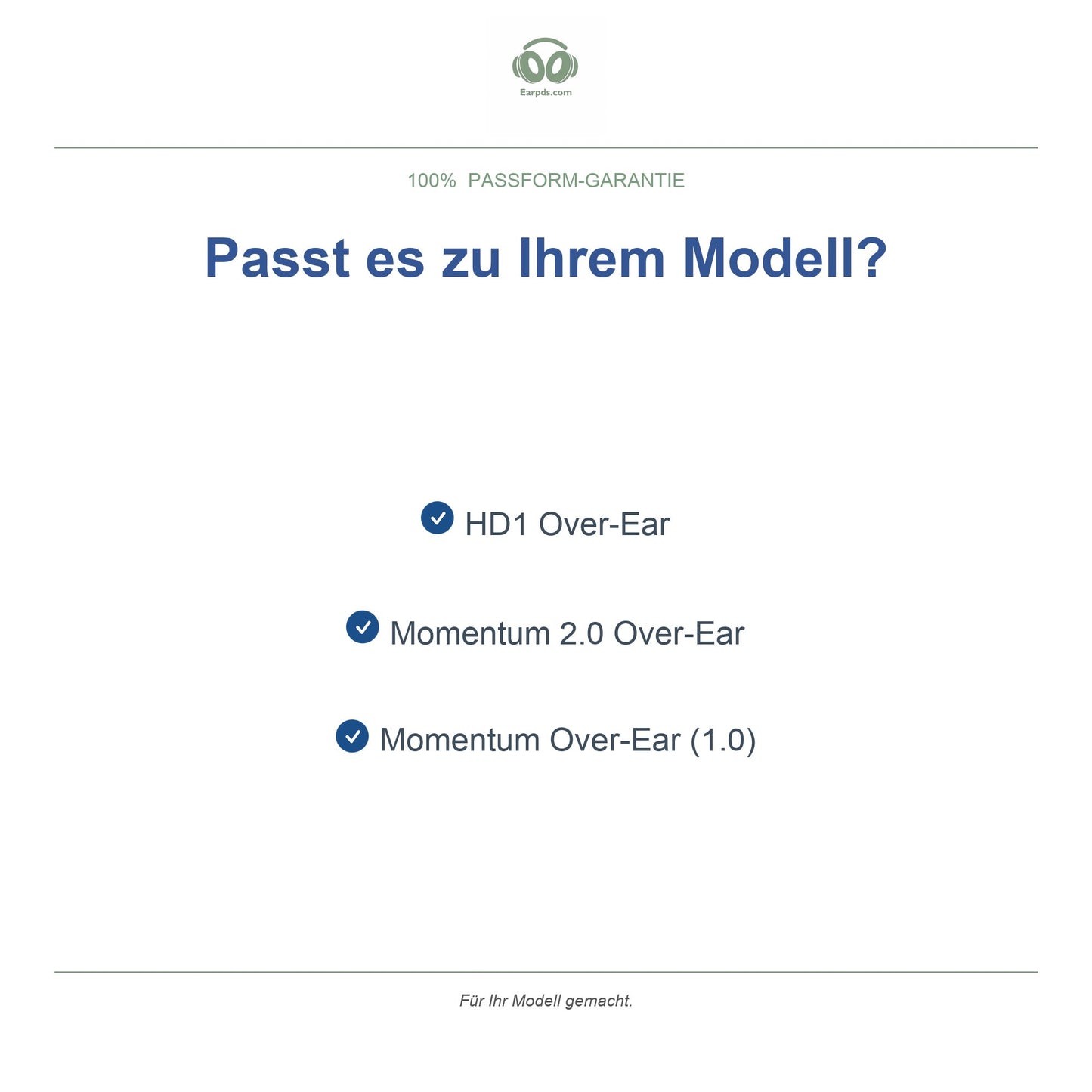 Earpds.com

100% PASSFORM-GARANTIE

Passt es zu Ihrem Modell?

HD1 Over-Ear

Momentum 2.0 Over-Ear

Momentum Over-Ear (1.0)

Für Ihr Modell gemacht.